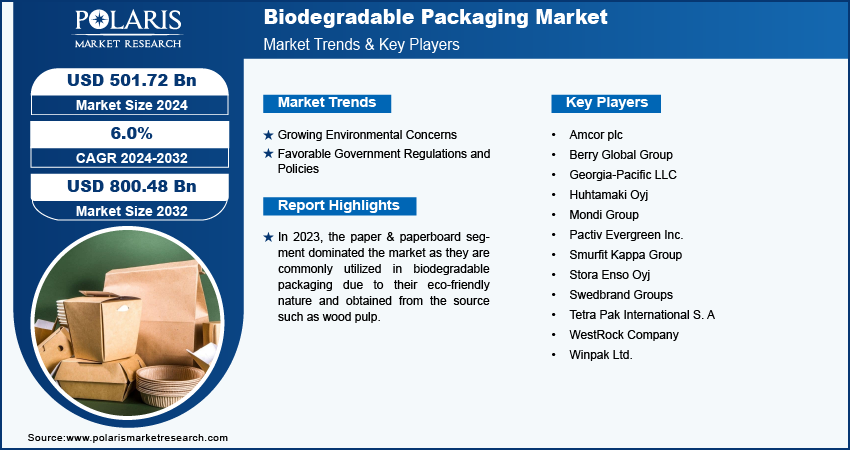 POLARIS
MARKET RESEARCH

Biodegradable Packaging Market
Market Trends & Key Players

USD 501.72 Bn
Market Size 2024

6.0%
CAGR 2024-2032

USD 800.48 Bn
Market Size 2032

Market Trends

★ Growing Environmental Concerns
★ Favorable Government Regulations and Policies

Report Highlights

★ In 2023, the paper & paperboard segment dominated the market as they are commonly utilized in biodegradable packaging due to their eco-friendly nature and obtained from the source such as wood pulp.

Key Players

• Amcor plc
• Berry Global Group
• Georgia-Pacific LLC
• Huhtamaki Oyj
• Mondi Group
• Pactiv Evergreen Inc.
• Smurfit Kappa Group
• Stora Enso Oyj
• Swedbrand Groups
• Tetra Pak International S. A
• WestRock Company
• Winpak Ltd.

Source:www.polarismarketresearch.com